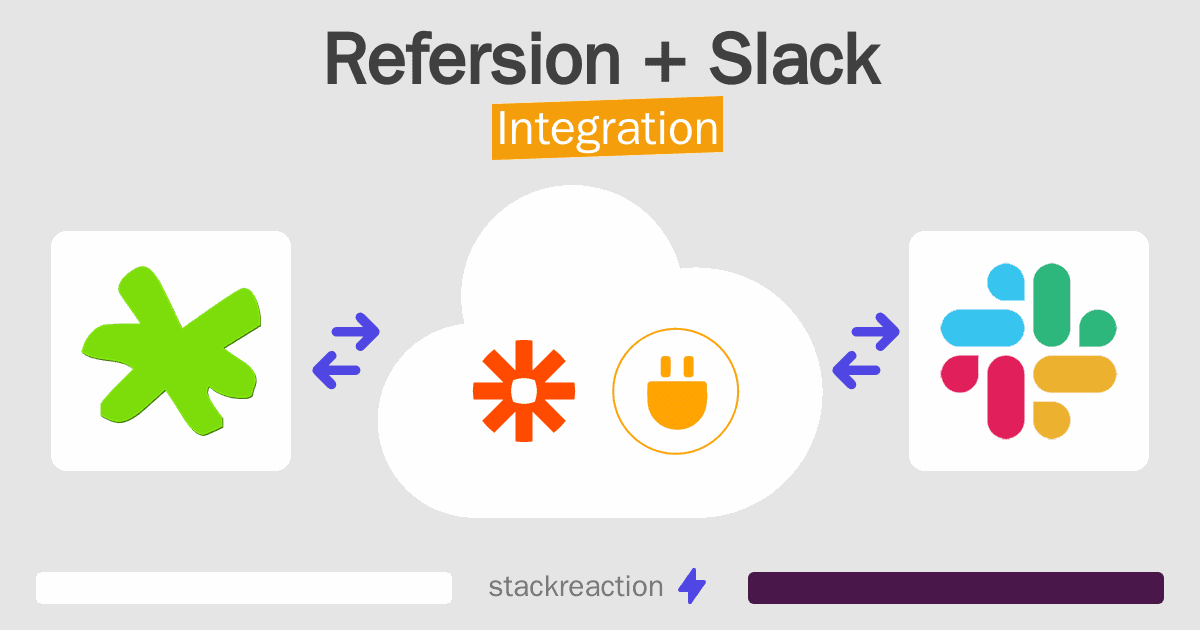 Refersion + Slack
Integration

stackreaction